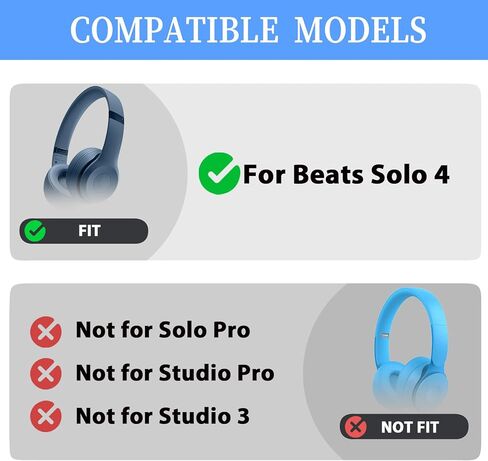 COMPATIBLE MODELS

For Beats Solo 4

FIT

Not for Solo Pro

Not for Studio Pro

Not for Studio 3

NOT FIT